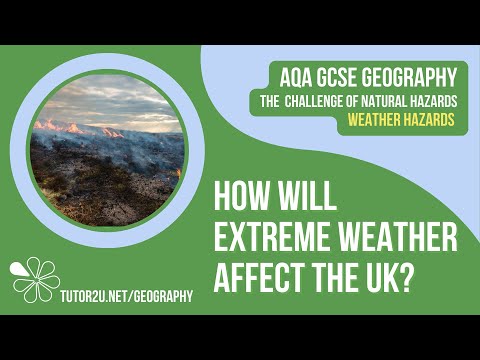 AQA GCSE GEOGRAPHY
THE CHALLENGE OF NATURAL HAZARDS
WEATHER HAZARDS

HOW WILL EXTREME WEATHER AFFECT THE UK?

TUTOR2U.NET/GEOGRAPHY